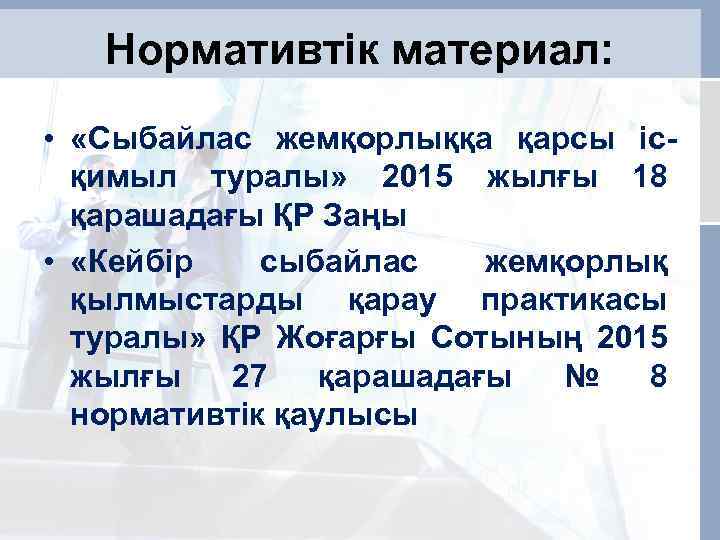 Нормативтік материал:

• «Сыбайлас жемқорлыққа қарсы іс-қимыл туралы» 2015 жылғы 18 қарашадағы ҚР Заңы

• «Кейбір сыбайлас жемқорлық қылмыстарды қарау практикасы туралы» ҚР Жоғарғы Сотының 2015 жылғы 27 қарашадағы № 8 нормативтік қаулысы